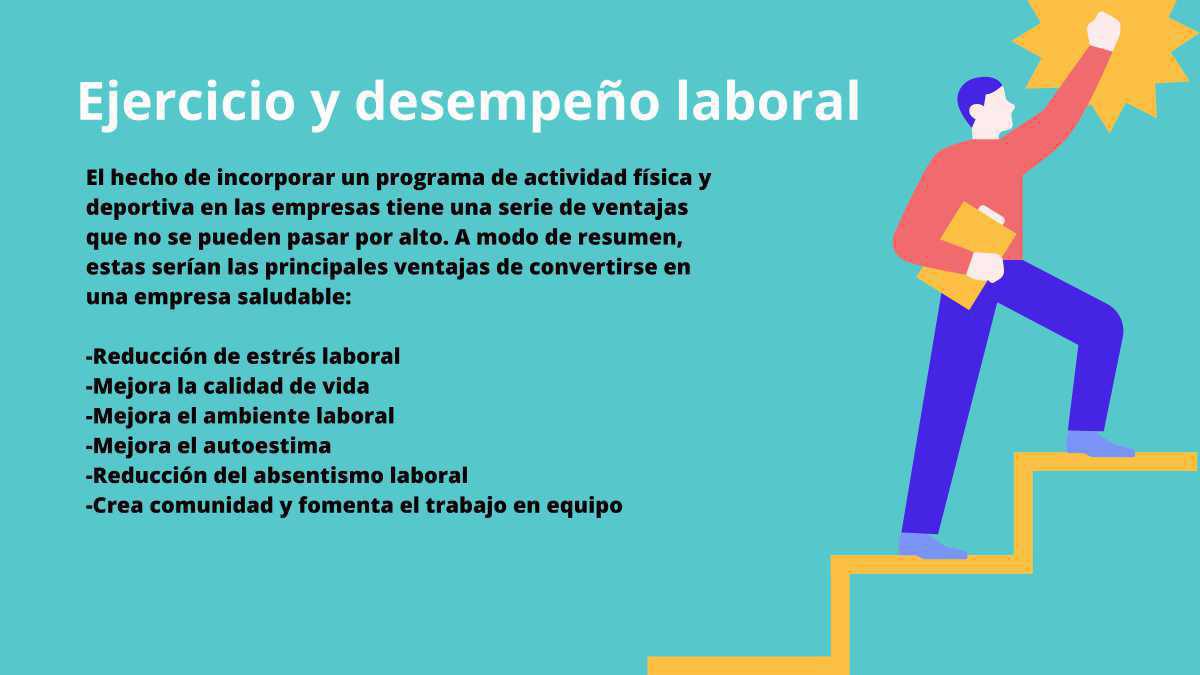 Ejercicio y desempeño laboral

El hecho de incorporar un programa de actividad física y deportiva en las empresas tiene una serie de ventajas que no se pueden pasar por alto. A modo de resumen, estas serían las principales ventajas de convertirse en una empresa saludable:

-Reducción de estrés laboral
-Mejora la calidad de vida
-Mejora el ambiente laboral
-Mejora el autoestima
-Reducción del absentismo laboral
-Crea comunidad y fomenta el trabajo en equipo